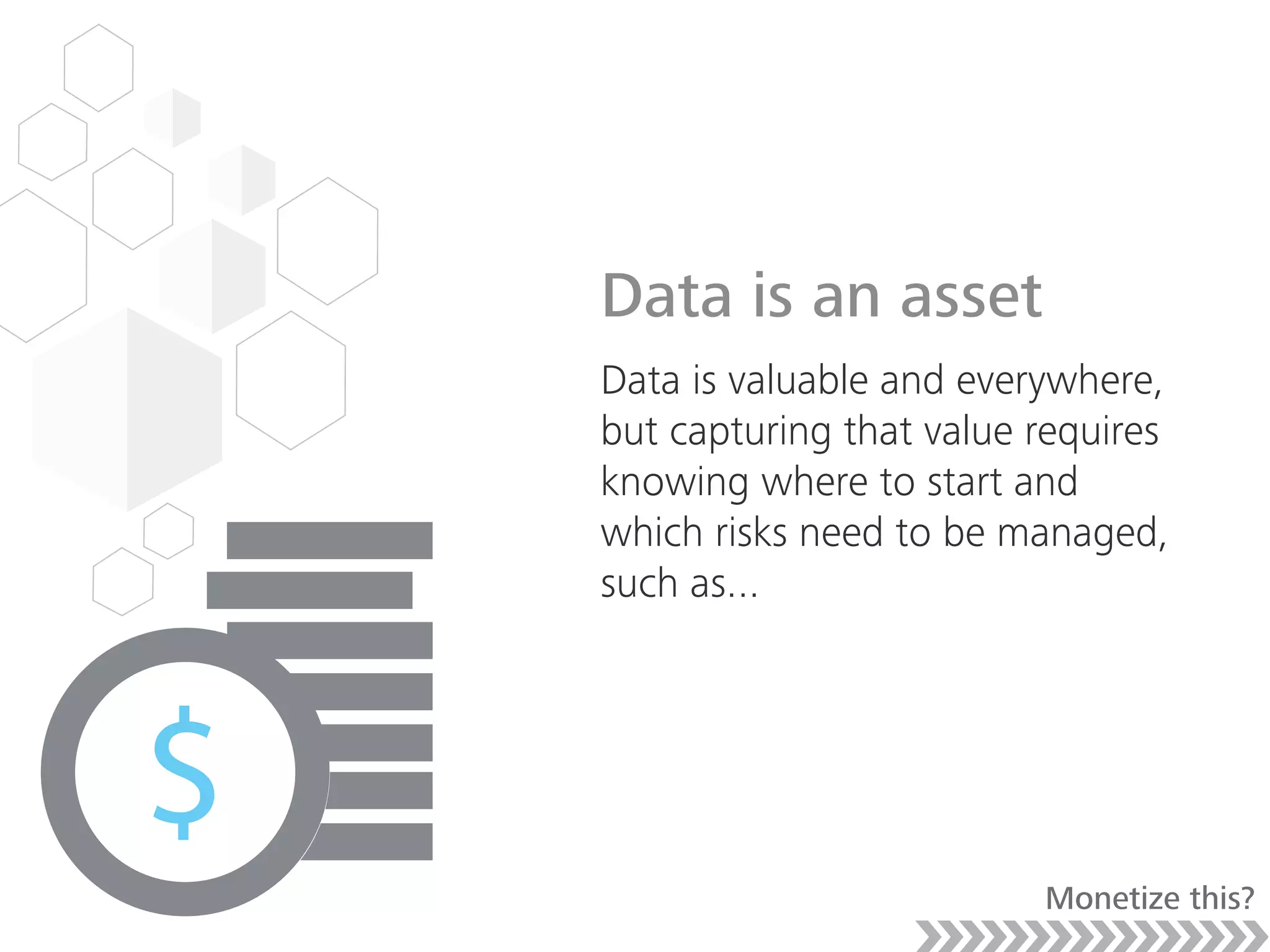 $

Data is an asset

Data is valuable and everywhere, but capturing that value requires knowing where to start and which risks need to be managed, such as...

Monetize this?